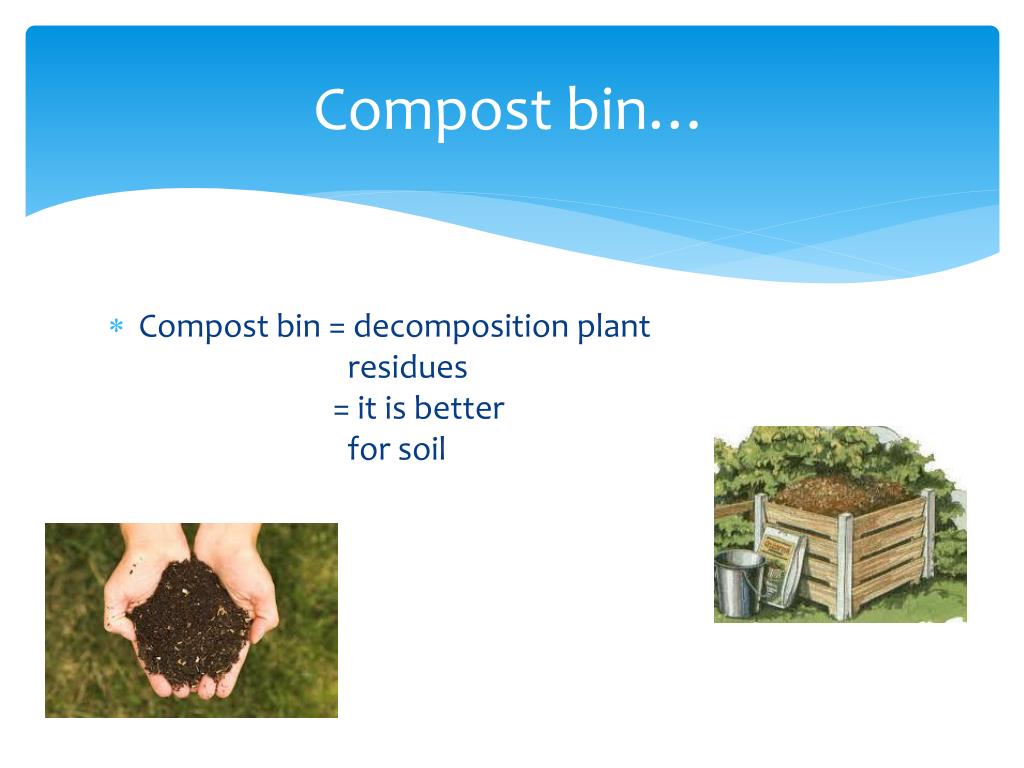 Compost bin…

* Compost bin = decomposition plant residues
= it is better for soil